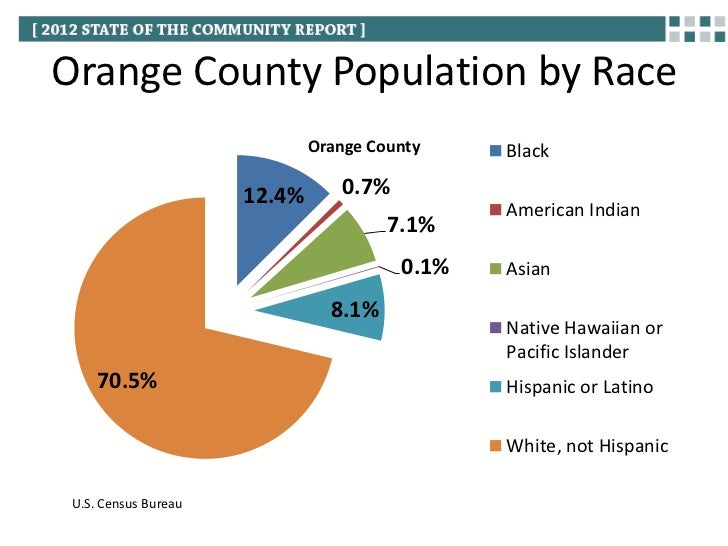 [ 2012 STATE OF THE COMMUNITY REPORT ]

Orange County Population by Race

Orange County

12.4%
0.7%
7.1%
0.1%
8.1%
70.5%

Black
American Indian
Asian
Native Hawaiian or Pacific Islander
Hispanic or Latino
White, not Hispanic

U.S. Census Bureau